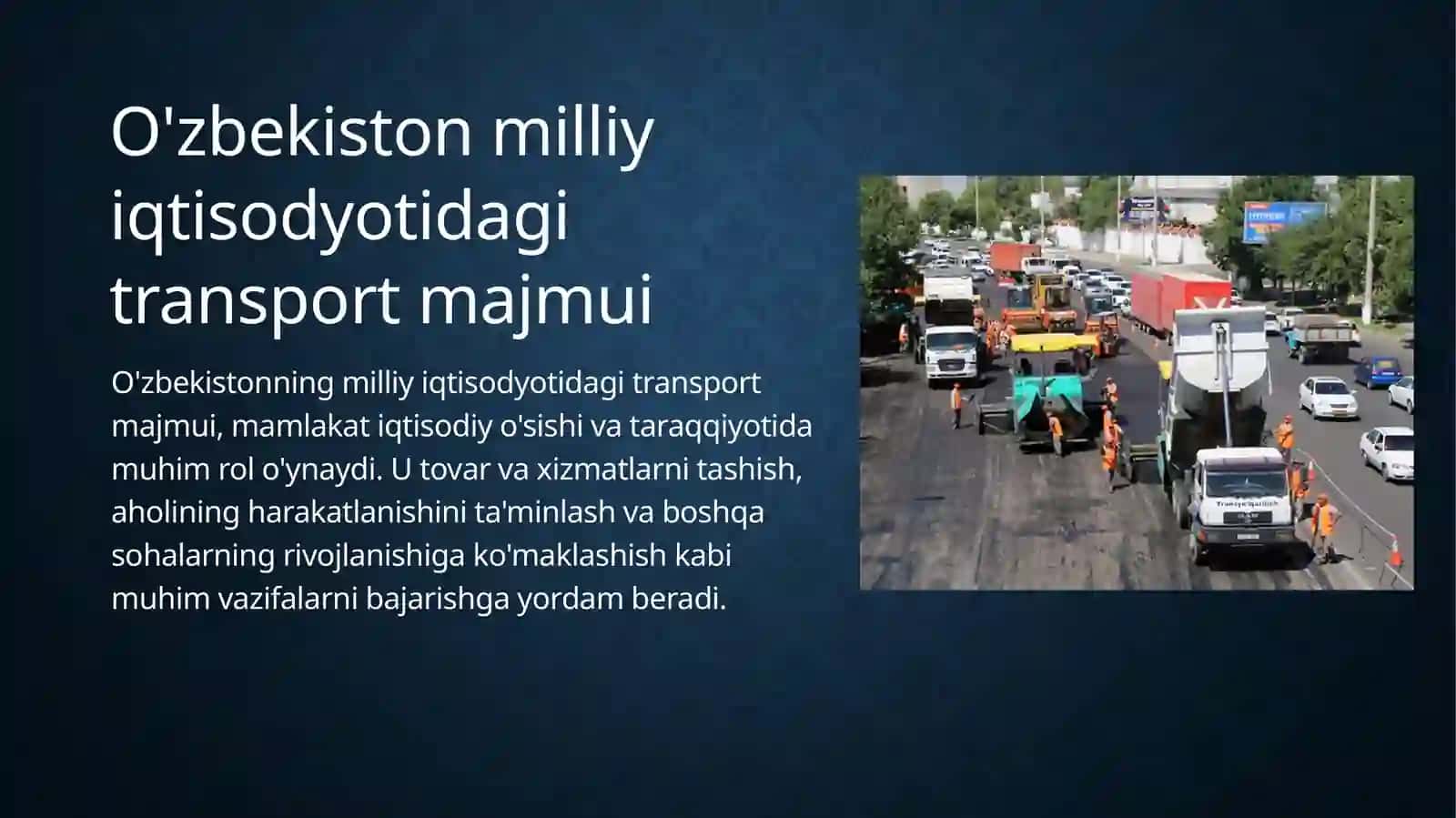 O'zbekiston milliy iqtisodyotidagi transport majmui

O'zbekistonning milliy iqtisodyotidagi transport majmui, mamlakat iqtisodiy o'sishi va taraqqiyotida muhim rol o'ynaydi. U tovar va xizmatlarni tashish, aholining harakatlanishini ta'minlash va boshqa sohalarning rivojlanishiga ko'maklashish kabi muhim vazifalarni bajarishga yordam beradi.

Transyo'lqurilish